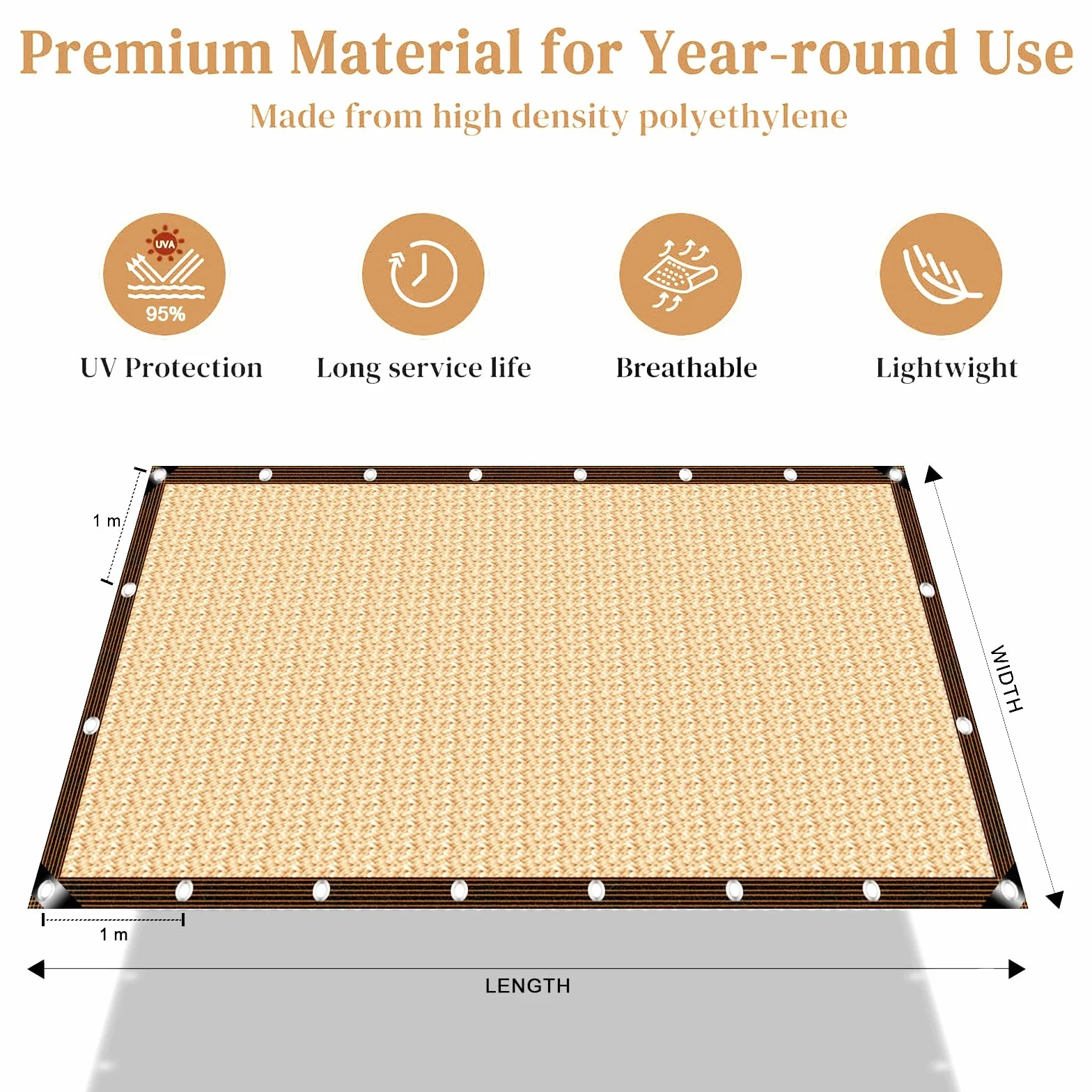 Premium Material for Year-round Use

Made from high density polyethylene

UVA

95%

UV Protection

Long service life

Breathable

Lightwight

1 m

WIDTH

1 m

LENGTH